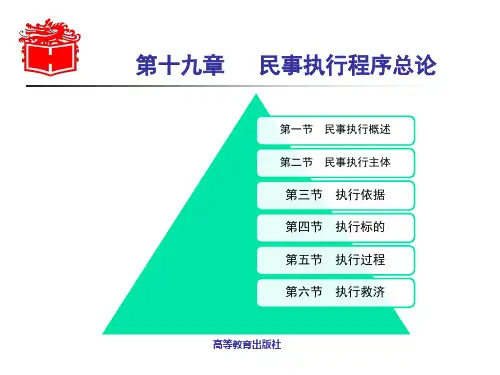 第十九章　民事执行程序总论

第一节　民事执行概述

第二节　民事执行主体

第三节　执行依据

第四节　执行标的

第五节　执行过程

第六节　执行救济

高等教育出版社